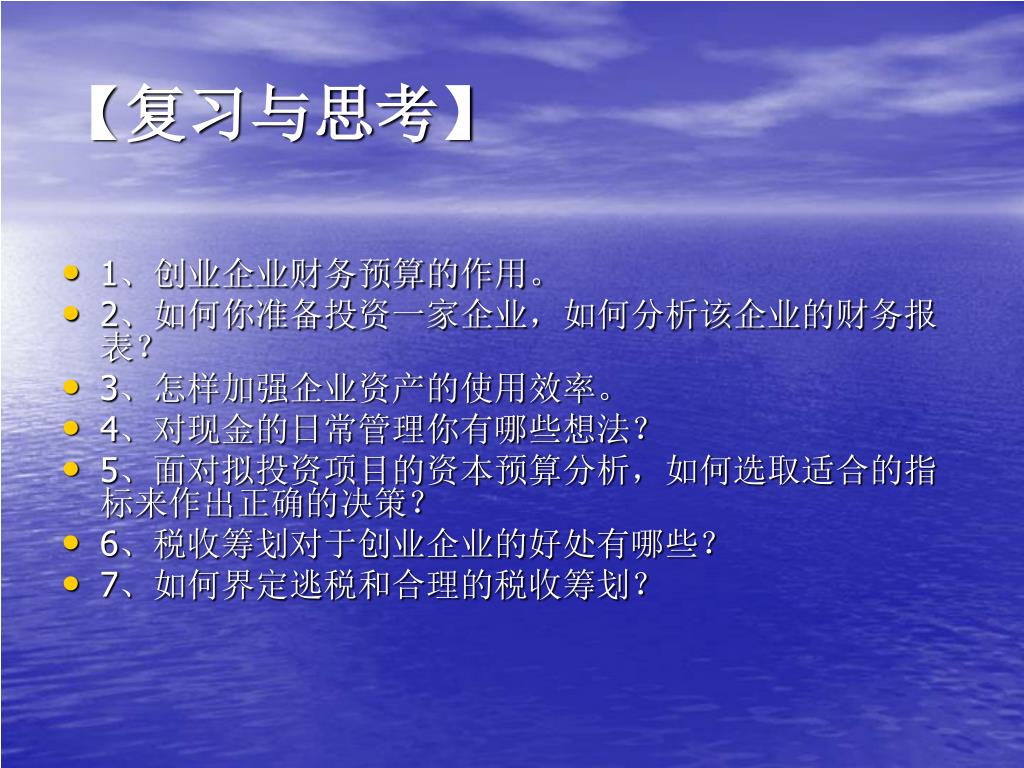 【复习与思考】

- 1、创业企业财务预算的作用。
- 2、如何你准备投资一家企业，如何分析该企业的财务报表？
- 3、怎样加强企业资产的使用效率。
- 4、对现金的日常管理你有哪些想法？
- 5、面对拟投资项目的资本预算分析，如何选取适合的指标来作出正确的决策？
- 6、税收筹划对于创业企业的好处有哪些？
- 7、如何界定逃税和合理的税收筹划？